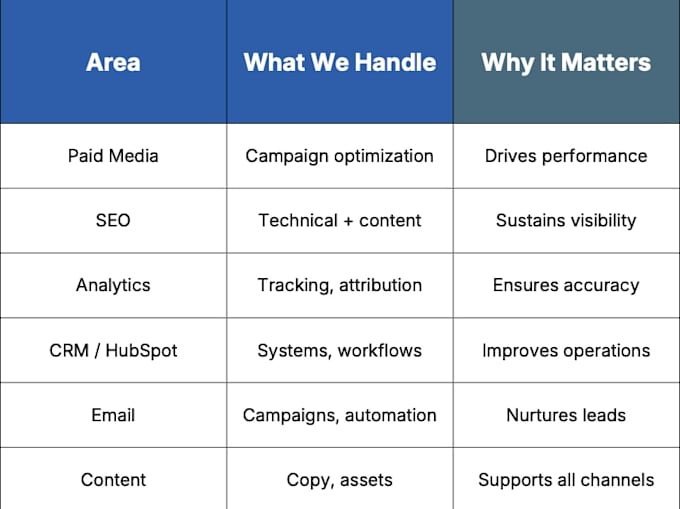 | Area | What We Handle | Why It Matters |
|---|---|---|
| Paid Media | Campaign optimization | Drives performance |
| SEO | Technical + content | Sustains visibility |
| Analytics | Tracking, attribution | Ensures accuracy |
| CRM / HubSpot | Systems, workflows | Improves operations |
| Email | Campaigns, automation | Nurtures leads |
| Content | Copy, assets | Supports all channels |